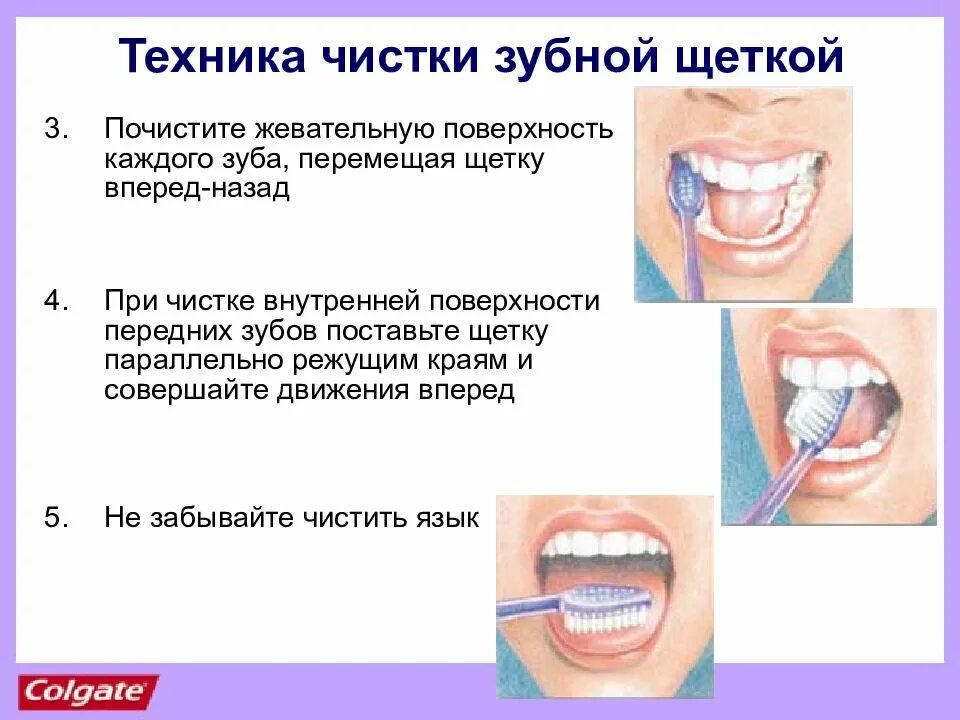 Техника чистки зубной щеткой

3. Почистите жевательную поверхность каждого зуба, перемещая щетку вперед-назад

4. При чистке внутренней поверхности передних зубов поставьте щетку параллельно режущим краям и совершайте движения вперед

5. Не забывайте чистить язык

Colgate